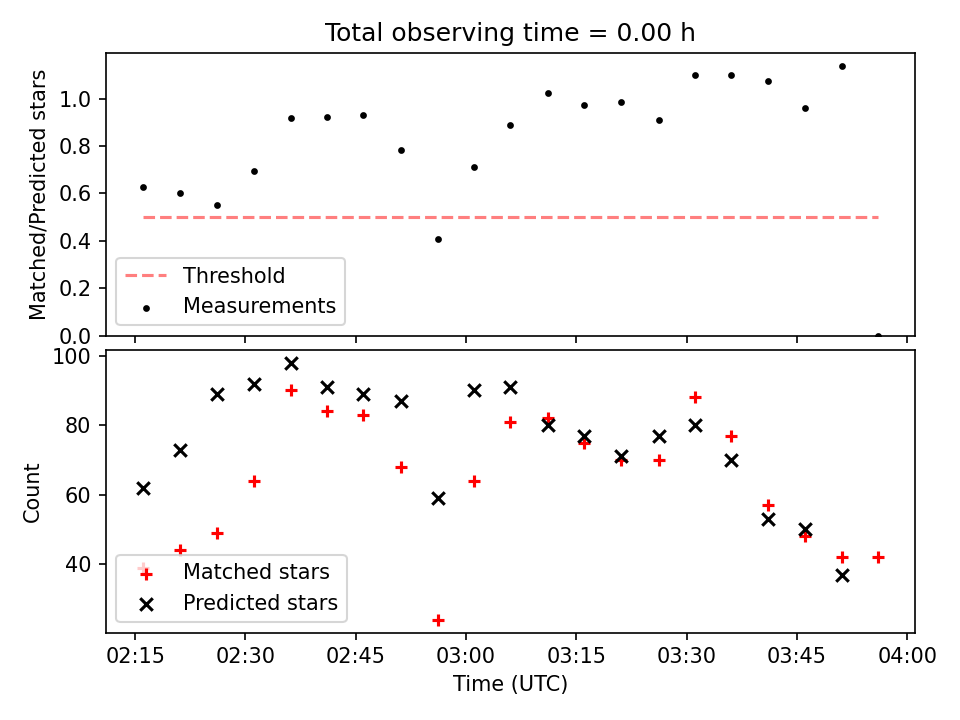 Total observing time = 0.00 h

Matched/Predicted stars

1.0
0.8
0.6
0.4
0.2
0.0

Threshold
Measurements

Count

100
80
60
40

Matched stars
Predicted stars

02:15 02:30 02:45 03:00 03:15 03:30 03:45 04:00
Time (UTC)